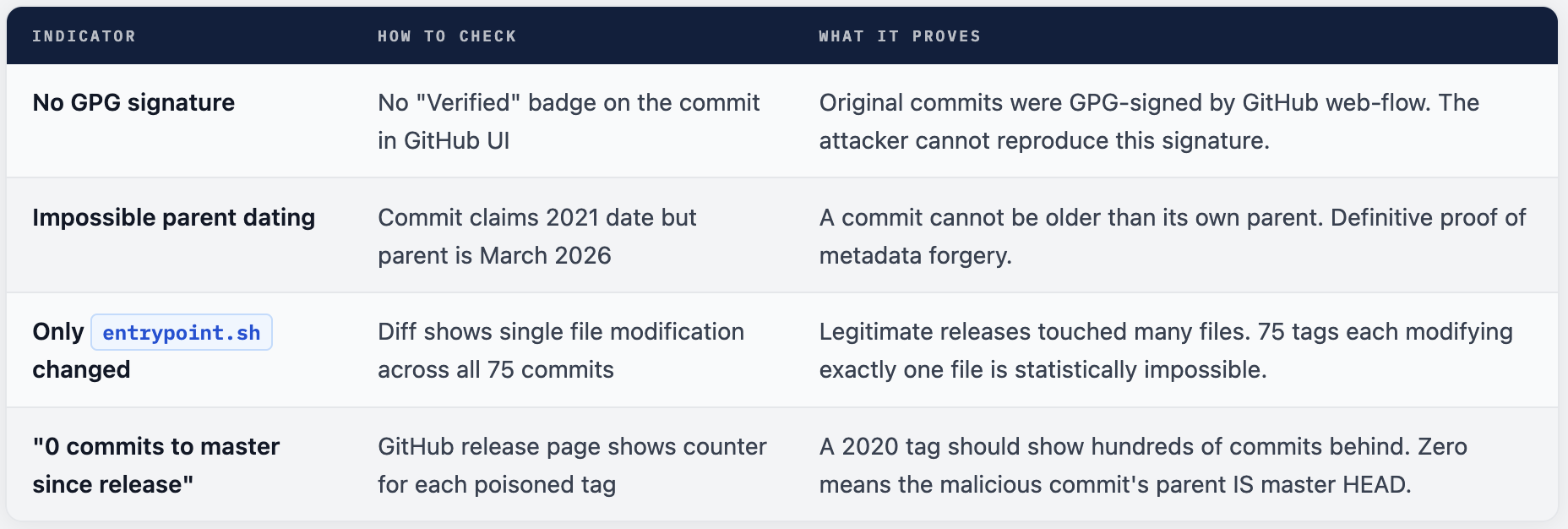 | INDICATOR | HOW TO CHECK | WHAT IT PROVES |
|---|---|---|
| No GPG signature | No "Verified" badge on the commit in GitHub UI | Original commits were GPG-signed by GitHub web-flow. The attacker cannot reproduce this signature. |
| Impossible parent dating | Commit claims 2021 date but parent is March 2026 | A commit cannot be older than its own parent. Definitive proof of metadata forgery. |
| Only entrypoint.sh changed | Diff shows single file modification across all 75 commits | Legitimate releases touched many files. 75 tags each modifying exactly one file is statistically impossible. |
| "0 commits to master since release" | GitHub release page shows counter for each poisoned tag | A 2020 tag should show hundreds of commits behind. Zero means the malicious commit's parent IS master HEAD. |